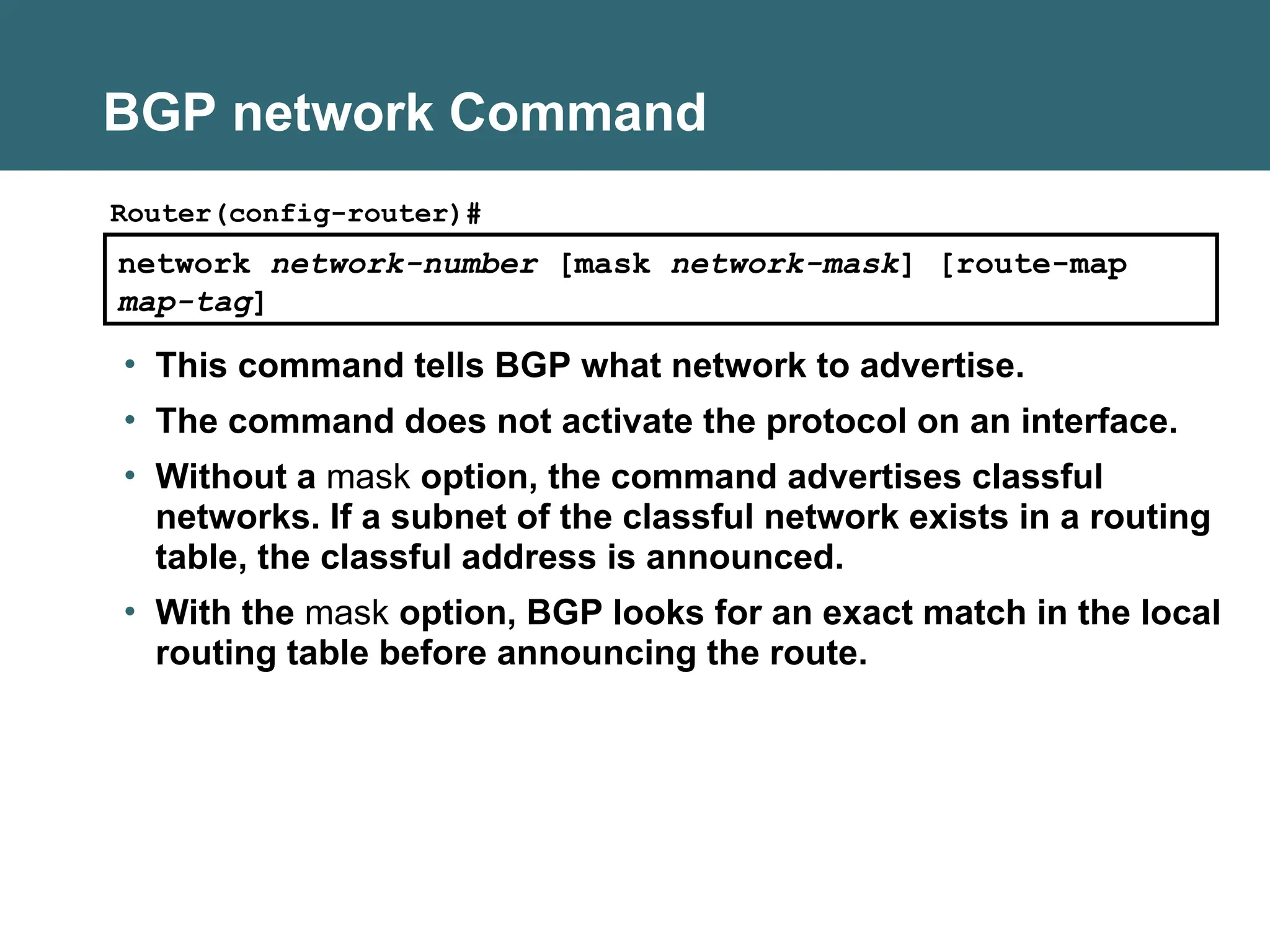 BGP network Command

Router(config-router)#

network network-number [mask network-mask] [route-map map-tag]

• This command tells BGP what network to advertise.

• The command does not activate the protocol on an interface.

• Without a mask option, the command advertises classful networks. If a subnet of the classful network exists in a routing table, the classful address is announced.

• With the mask option, BGP looks for an exact match in the local routing table before announcing the route.